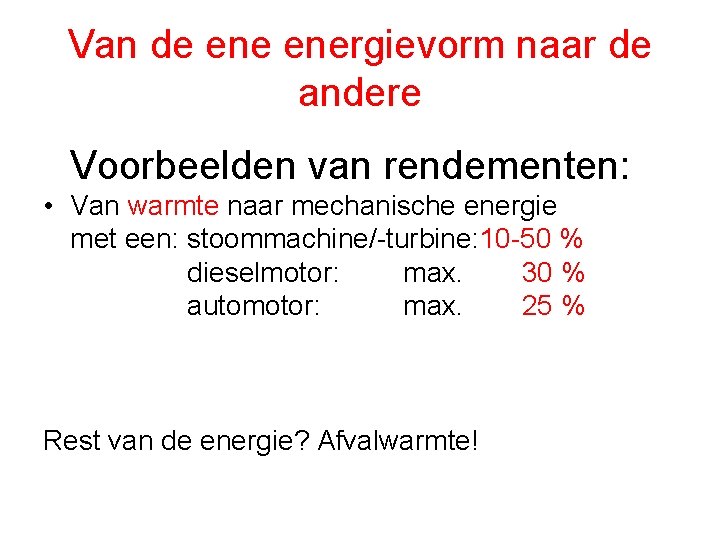 Van de ene energievorm naar de andere

Voorbeelden van rendementen:

• Van warmte naar mechanische energie met een: stoommachine/-turbine:10-50 %
dieselmotor: max. 30 %
automotor: max. 25 %

Rest van de energie? Afvalwarmte!